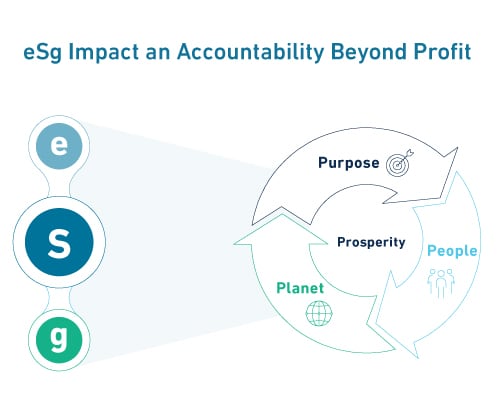 eSg Impact an Accountability Beyond Profit

e

S

g

Purpose

Prosperity

People

Planet